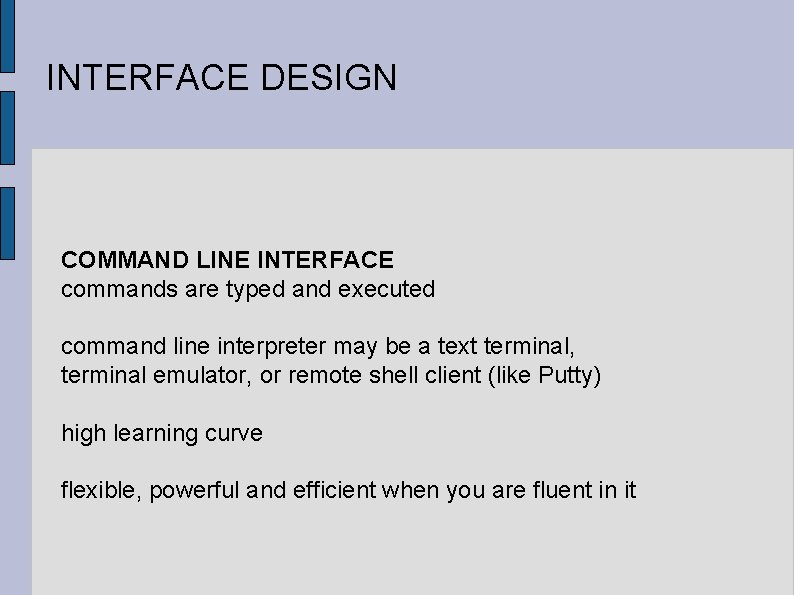 INTERFACE DESIGN

COMMAND LINE INTERFACE
commands are typed and executed

command line interpreter may be a text terminal, terminal emulator, or remote shell client (like Putty)

high learning curve

flexible, powerful and efficient when you are fluent in it